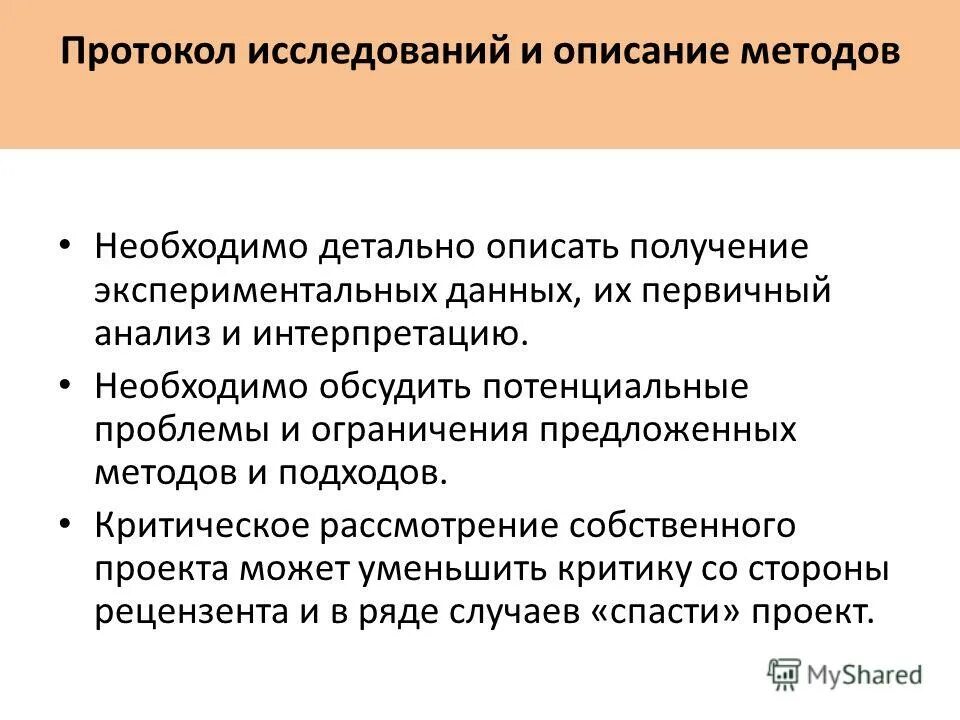 Протокол исследований и описание методов

• Необходимо детально описать получение экспериментальных данных, их первичный анализ и интерпретацию.

• Необходимо обсудить потенциальные проблемы и ограничения предложенных методов и подходов.

• Критическое рассмотрение собственного проекта может уменьшить критику со стороны рецензента и в ряде случаев «спасти» проект.

MyShared